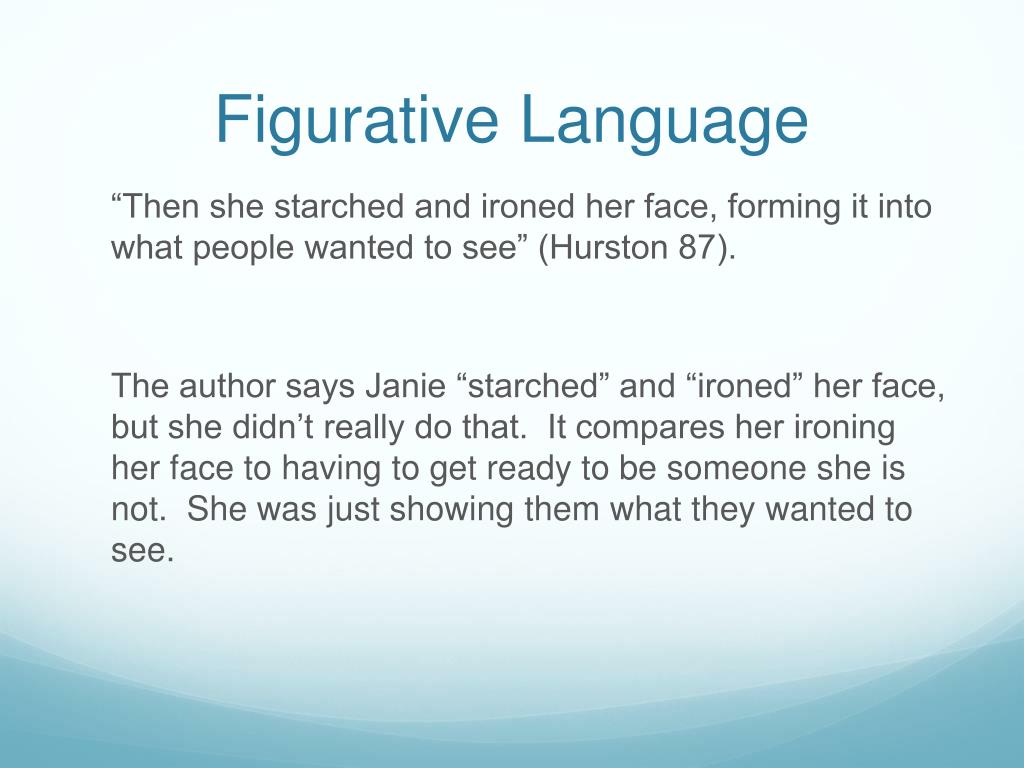 Figurative Language

“Then she starched and ironed her face, forming it into what people wanted to see” (Hurston 87).

The author says Janie “starched” and “ironed” her face, but she didn’t really do that.  It compares her ironing her face to having to get ready to be someone she is not.  She was just showing them what they wanted to see.